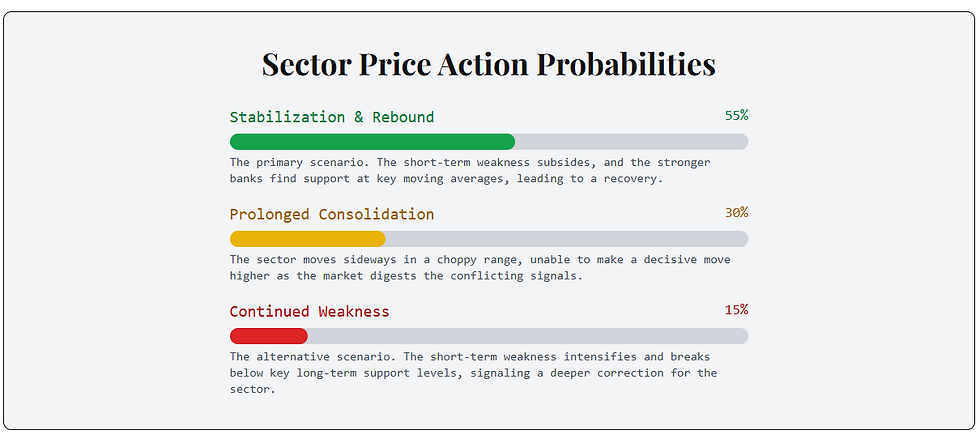 Sector Price Action Probabilities

Stabilization & Rebound

55%

The primary scenario. The short-term weakness subsides, and the stronger banks find support at key moving averages, leading to a recovery.

Prolonged Consolidation

30%

The sector moves sideways in a choppy range, unable to make a decisive move higher as the market digests the conflicting signals.

Continued Weakness

15%

The alternative scenario. The short-term weakness intensifies and breaks below key long-term support levels, signaling a deeper correction for the sector.